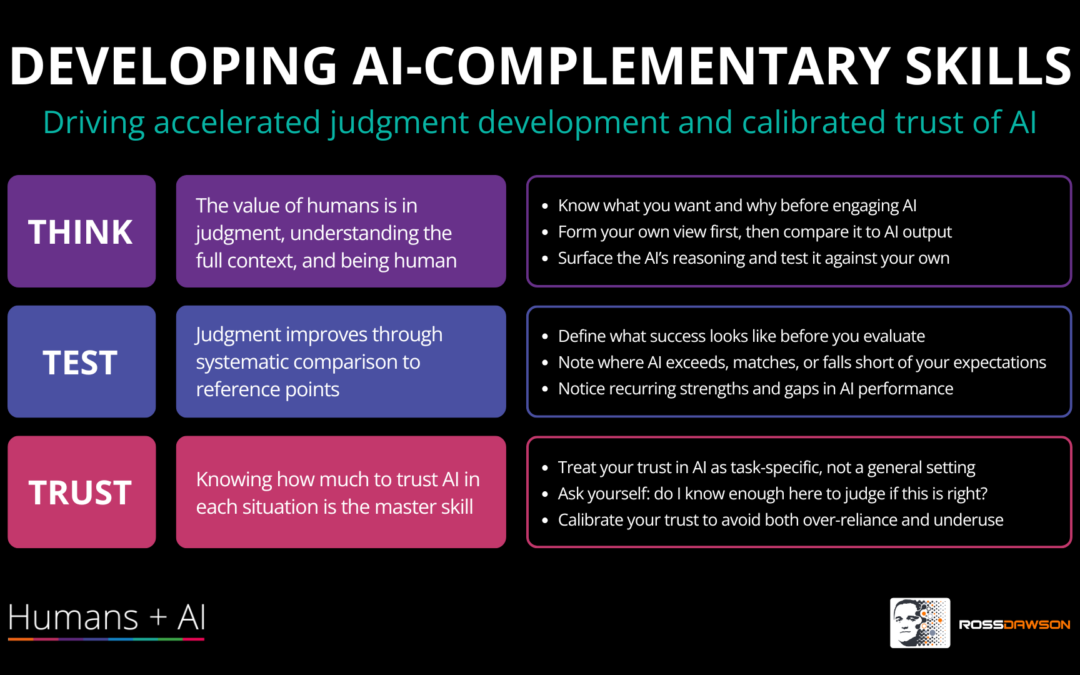 DEVELOPING AI-COMPLEMENTARY SKILLS

Driving accelerated judgment development and calibrated trust of AI

THINK

The value of humans is in judgment, understanding the full context, and being human

- Know what you want and why before engaging AI
- Form your own view first, then compare it to AI output
- Surface the AI's reasoning and test it against your own

TEST

Judgment improves through systematic comparison to reference points

- Define what success looks like before you evaluate
- Note where AI exceeds, matches, or falls short of your expectations
- Notice recurring strengths and gaps in AI performance

TRUST

Knowing how much to trust AI in each situation is the master skill

- Treat your trust in AI as task-specific, not a general setting
- Ask yourself: do I know enough here to judge if this is right?
- Calibrate your trust to avoid both over-reliance and underuse

Humans + AI

ROSSDAWSON